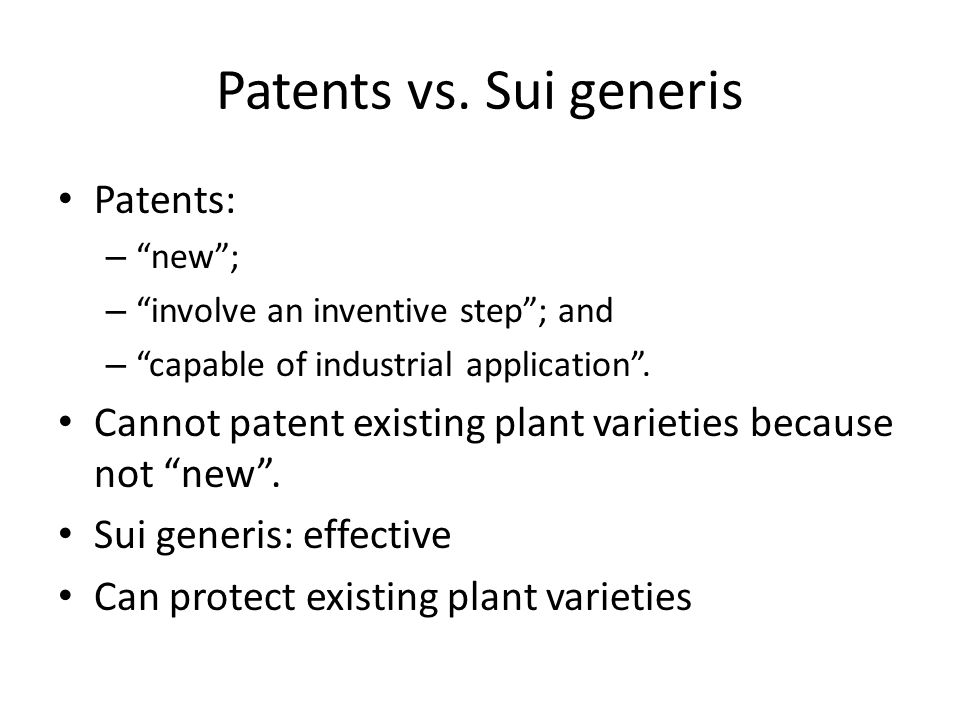 Patents vs. Sui generis

• Patents:
– “new”;
– “involve an inventive step”; and
– “capable of industrial application”.
• Cannot patent existing plant varieties because not “new”.
• Sui generis: effective
• Can protect existing plant varieties